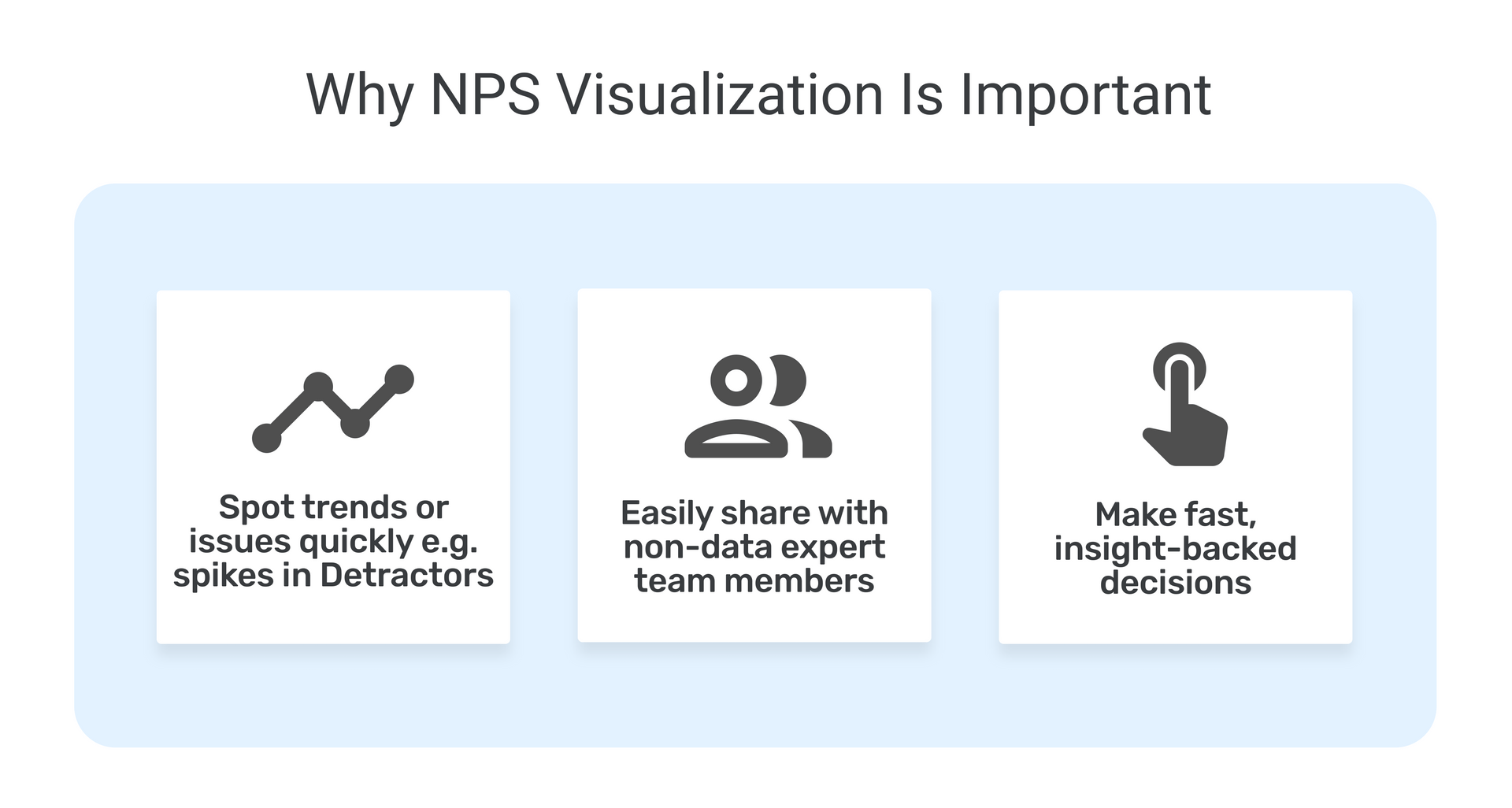 Why NPS Visualization Is Important

Spot trends or issues quickly e.g. spikes in Detractors

Easily share with non-data expert team members

Make fast, insight-backed decisions